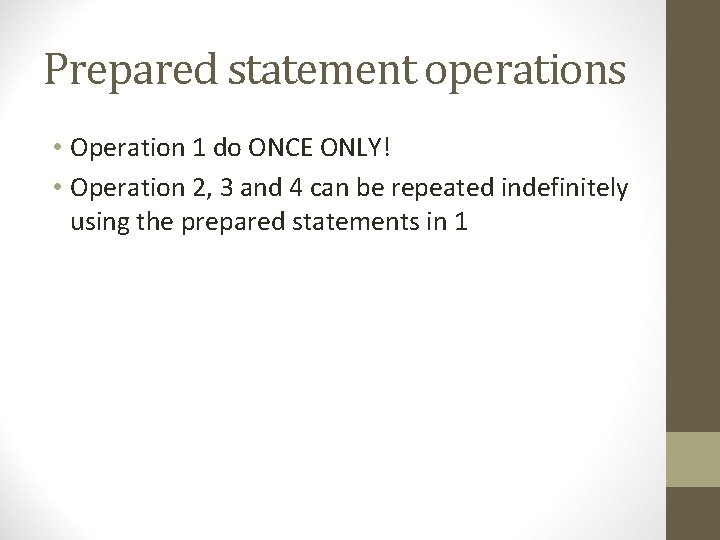 Prepared statement operations

• Operation 1 do ONCE ONLY!
• Operation 2, 3 and 4 can be repeated indefinitely using the prepared statements in 1